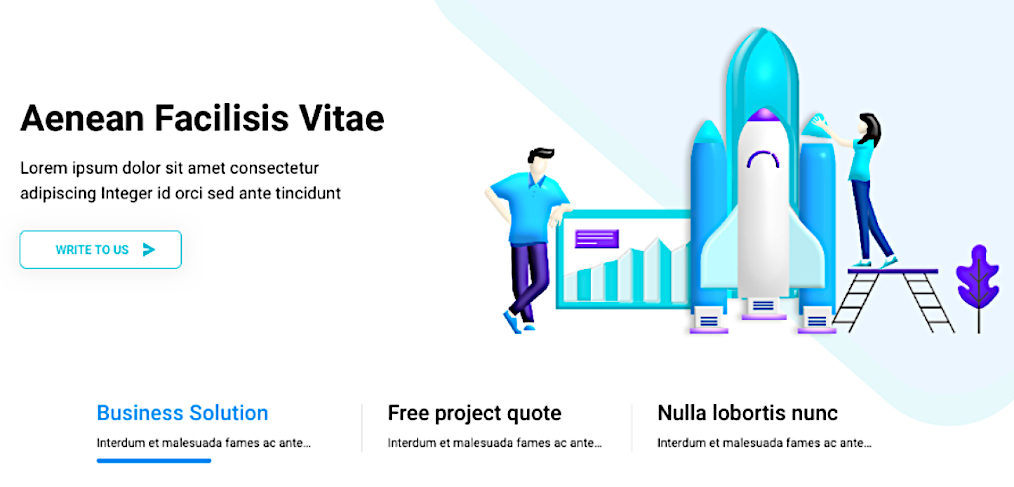 Aenean Facilisis Vitae

Lorem ipsum dolor sit amet consectetur adipiscing Integer id orci sed ante tincidunt

WRITE TO US

Business Solution
Interdum et malesuada fames ac ante...

Free project quote
Interdum et malesuada fames ac ante...

Nulla lobortis nunc
Interdum et malesuada fames ac ante...